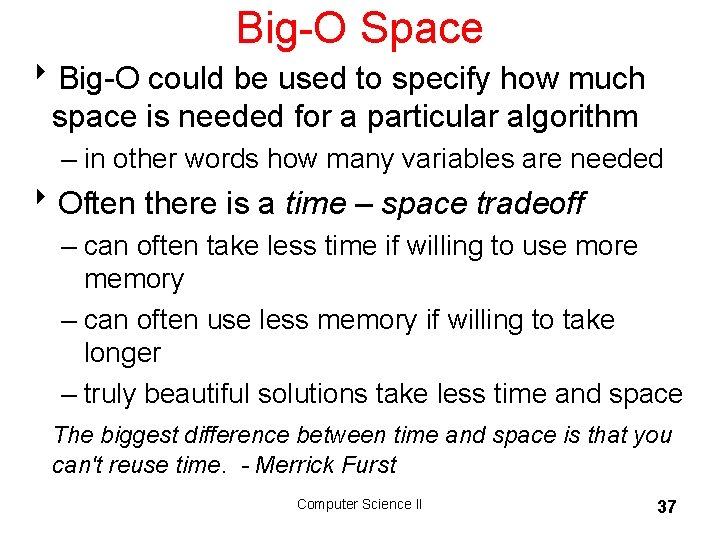 Big-O Space

‣ Big-O could be used to specify how much space is needed for a particular algorithm

– in other words how many variables are needed

‣ Often there is a time – space tradeoff

– can often take less time if willing to use more memory

– can often use less memory if willing to take longer

– truly beautiful solutions take less time and space

The biggest difference between time and space is that you can't reuse time. - Merrick Furst

Computer Science II

37